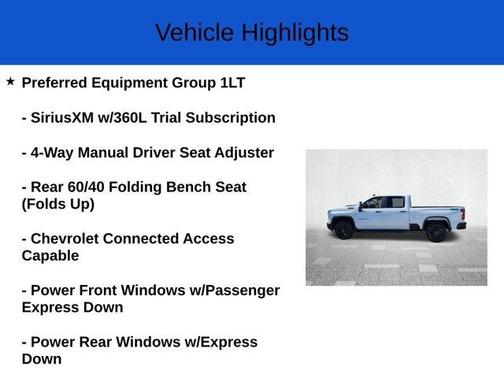 Vehicle Highlights

★ Preferred Equipment Group 1LT

- SiriusXM w/360L Trial Subscription

- 4-Way Manual Driver Seat Adjuster

- Rear 60/40 Folding Bench Seat (Folds Up)

- Chevrolet Connected Access Capable

- Power Front Windows w/Passenger Express Down

- Power Rear Windows w/Express Down